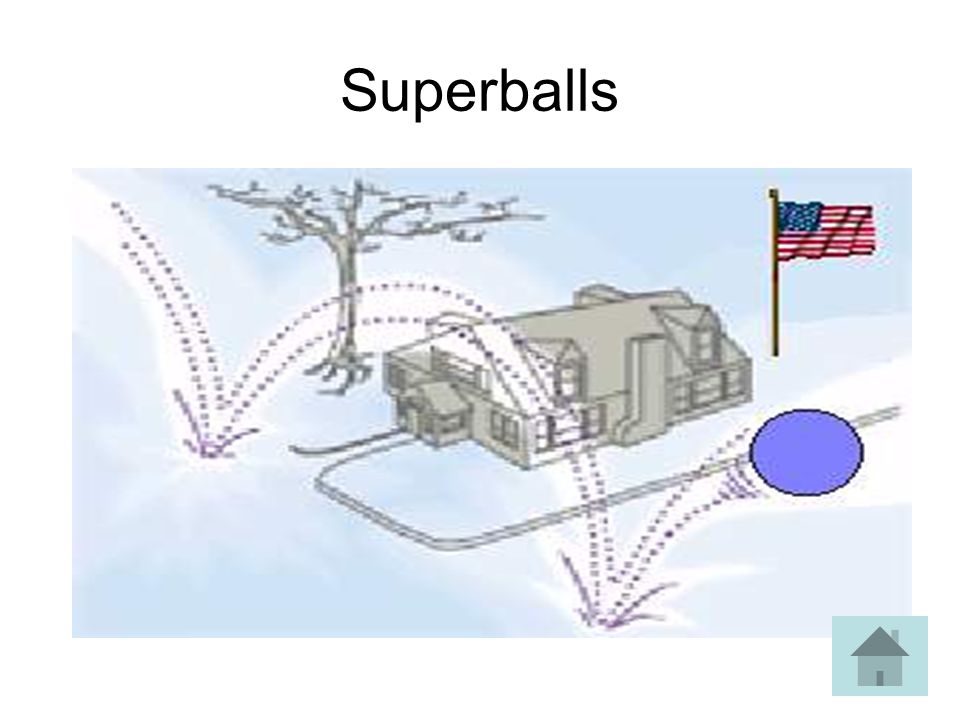 Superballs